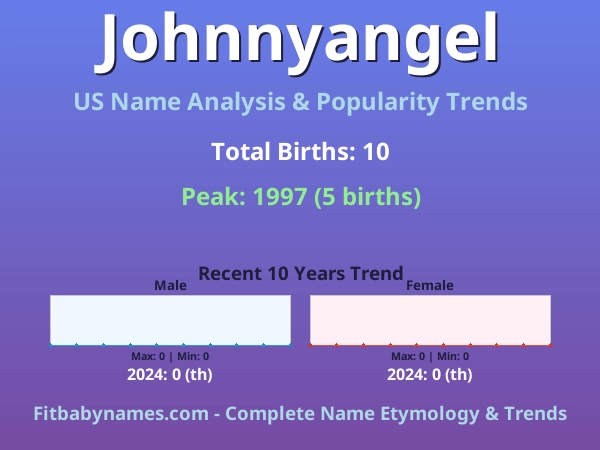 Johnnyangel

US Name Analysis & Popularity Trends

Total Births: 10

Peak: 1997 (5 births)

Recent 10 Years Trend

Male

Max: 0 | Min: 0

2024: 0 (th)

Female

Max: 0 | Min: 0

2024: 0 (th)

Fitbabynames.com - Complete Name Etymology & Trends